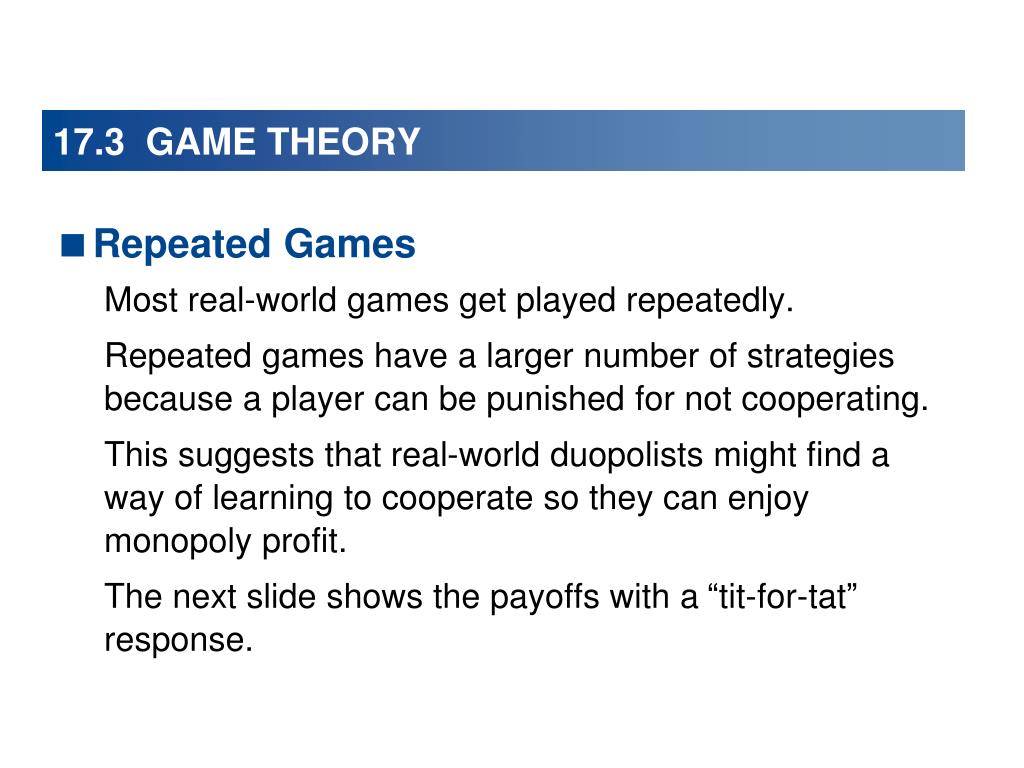 17.3 GAME THEORY

■ Repeated Games

Most real-world games get played repeatedly.

Repeated games have a larger number of strategies because a player can be punished for not cooperating.

This suggests that real-world duopolists might find a way of learning to cooperate so they can enjoy monopoly profit.

The next slide shows the payoffs with a “tit-for-tat” response.